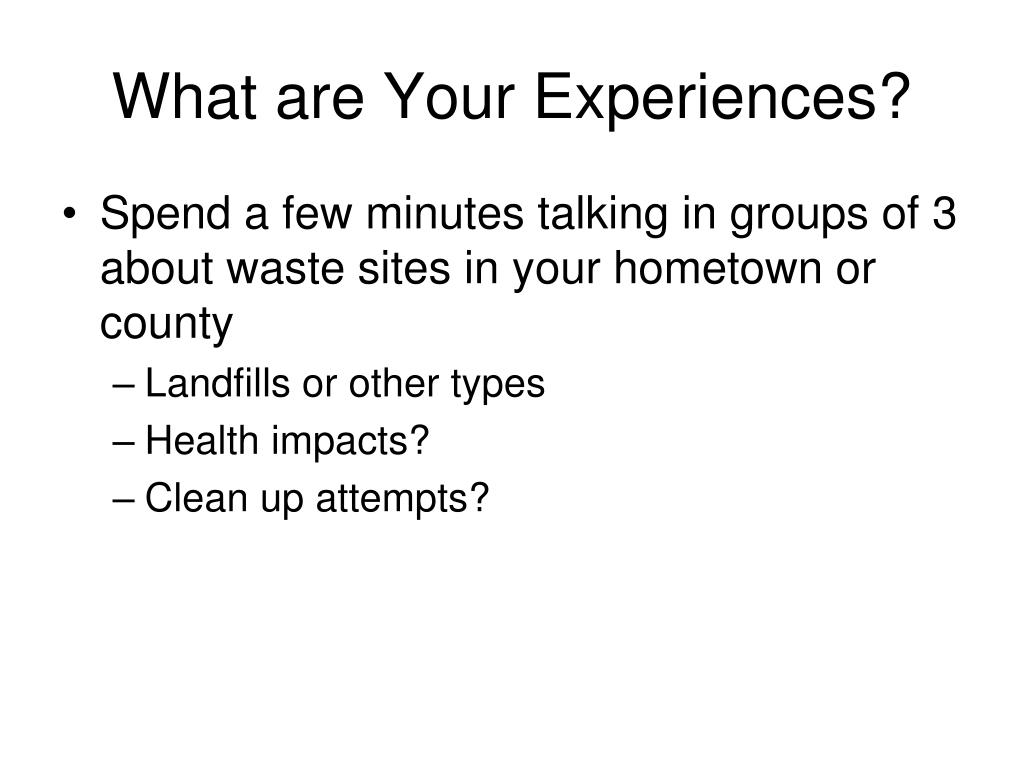 What are Your Experiences?

• Spend a few minutes talking in groups of 3 about waste sites in your hometown or county

– Landfills or other types

– Health impacts?

– Clean up attempts?